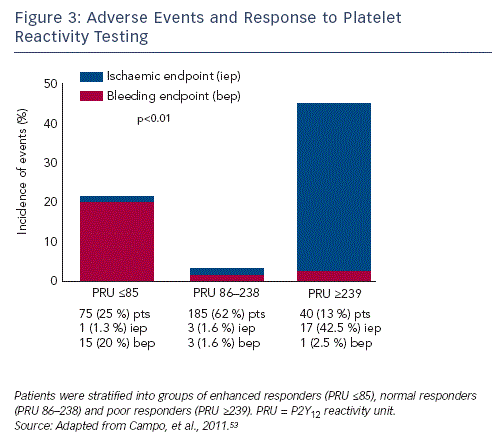 Figure 3: Adverse Events and Response to Platelet Reactivity Testing

Ischaemic endpoint (iep)
Bleeding endpoint (bep)

p<0.01

Incidence of events (%)

50
40
30
20
10
0

PRU ≤85
PRU 86–238
PRU ≥239

75 (25 %) pts
1 (1.3 %) iep
15 (20 %) bep

185 (62 %) pts
3 (1.6 %) iep
3 (1.6 %) bep

40 (13 %) pts
17 (42.5 %) iep
1 (2.5 %) bep

Patients were stratified into groups of enhanced responders (PRU ≤85), normal responders (PRU 86–238) and poor responders (PRU ≥239). PRU = $P2Y_{12}$ reactivity unit.
Source: Adapted from Campo, et al., 2011.$^{53}$